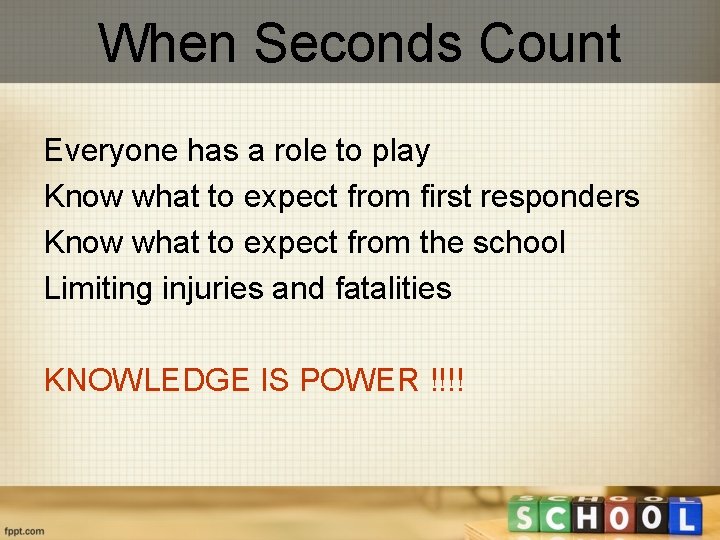 When Seconds Count

Everyone has a role to play
Know what to expect from first responders
Know what to expect from the school
Limiting injuries and fatalities

KNOWLEDGE IS POWER !!!!

fppt.com

SCHOOL